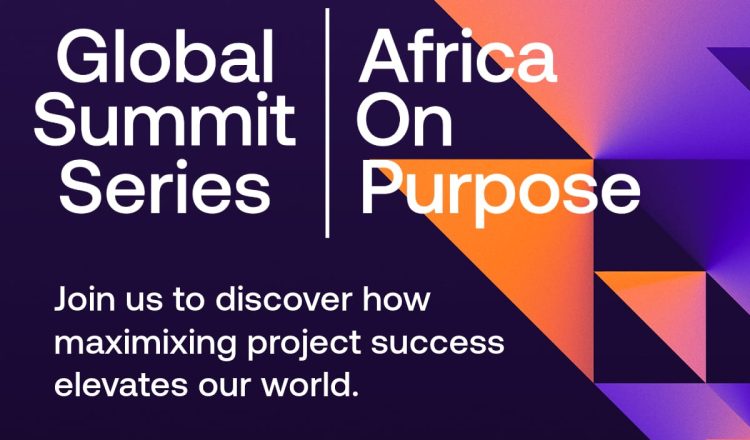 Global Summit Series

Africa On Purpose

Join us to discover how maximixing project success elevates our world.